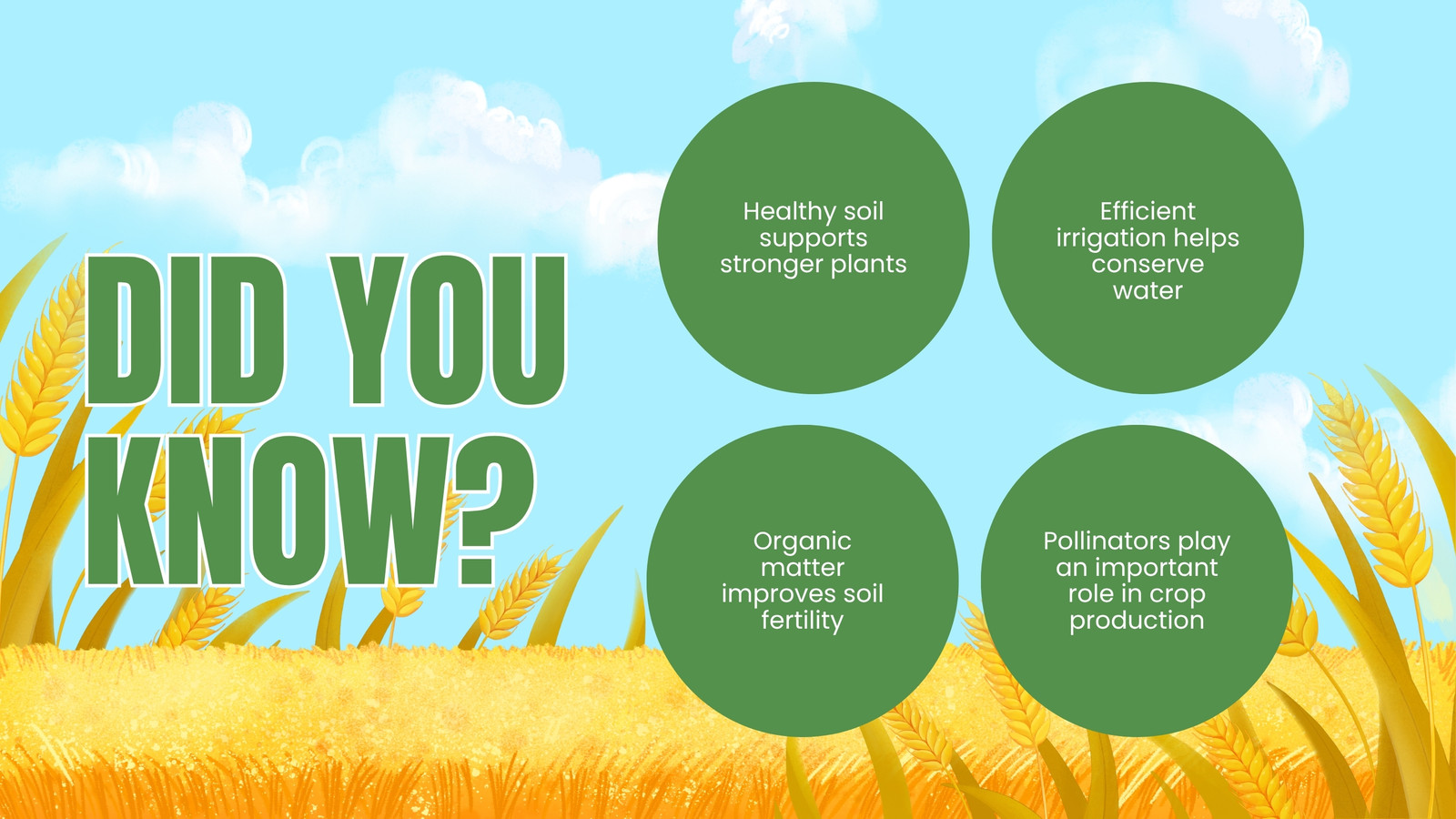 DID YOU KNOW?

Healthy soil supports stronger plants

Efficient irrigation helps conserve water

Organic matter improves soil fertility

Pollinators play an important role in crop production